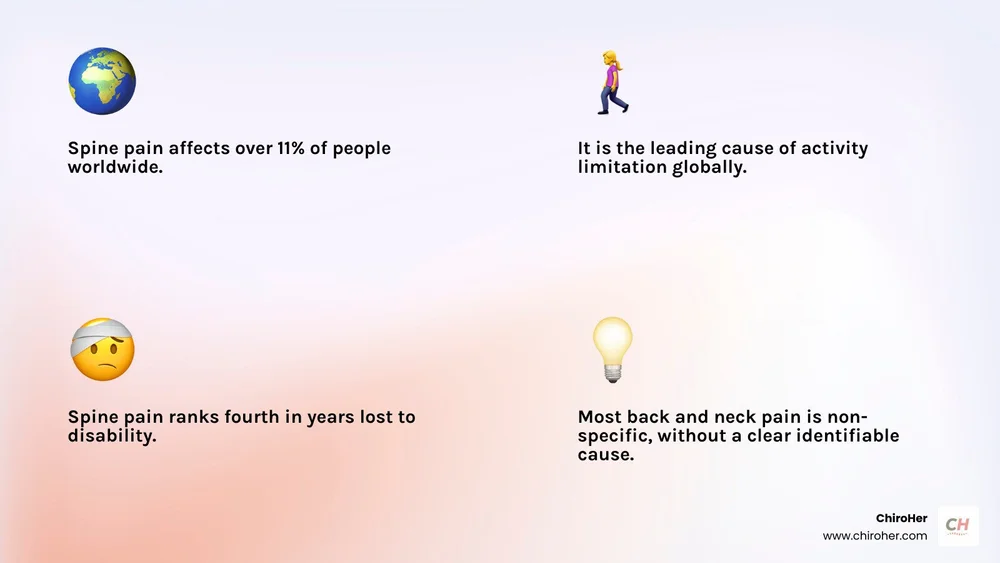 Spine pain affects over 11% of people worldwide.

It is the leading cause of activity limitation globally.

Spine pain ranks fourth in years lost to disability.

Most back and neck pain is non-specific, without a clear identifiable cause.

ChiroHer
www.chiroher.com

CH